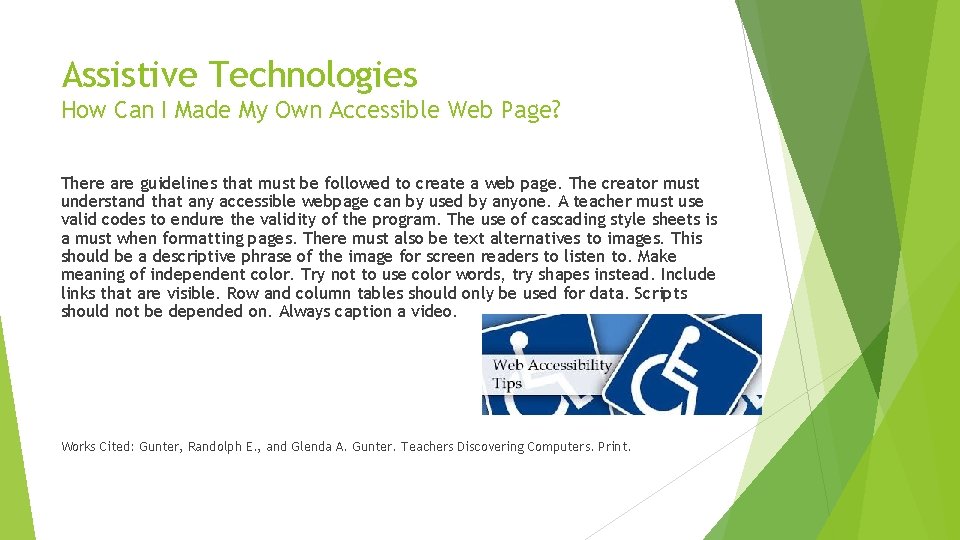 Assistive Technologies
How Can I Made My Own Accessible Web Page?

There are guidelines that must be followed to create a web page. The creator must understand that any accessible webpage can by used by anyone. A teacher must use valid codes to endure the validity of the program. The use of cascading style sheets is a must when formatting pages. There must also be text alternatives to images. This should be a descriptive phrase of the image for screen readers to listen to. Make meaning of independent color. Try not to use color words, try shapes instead. Include links that are visible. Row and column tables should only be used for data. Scripts should not be depended on. Always caption a video.

Web Accessibility Tips

Works Cited: Gunter, Randolph E., and Glenda A. Gunter. Teachers Discovering Computers. Print.